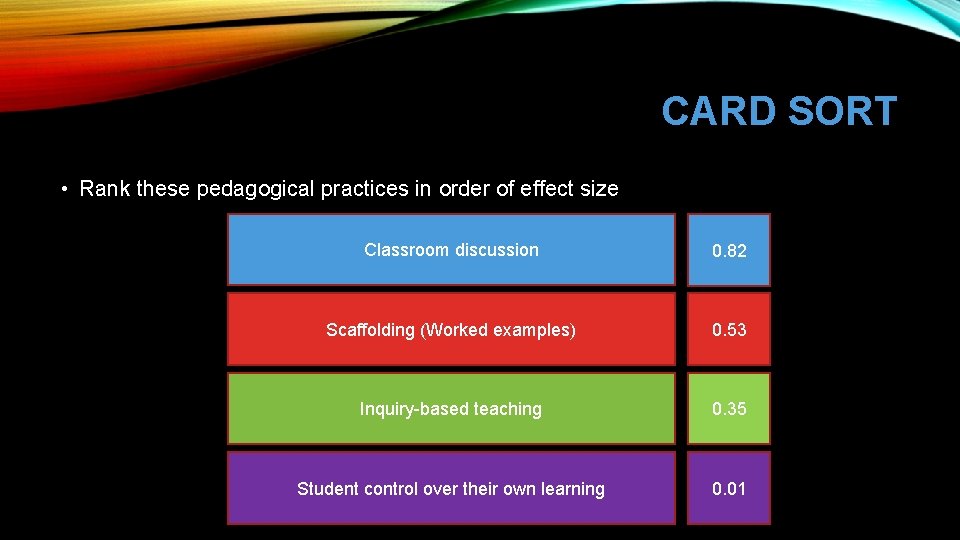 CARD SORT

• Rank these pedagogical practices in order of effect size

| Classroom discussion | 0.82 |
|---|---|
| Scaffolding (Worked examples) | 0.53 |
| Inquiry-based teaching | 0.35 |
| Student control over their own learning | 0.01 |